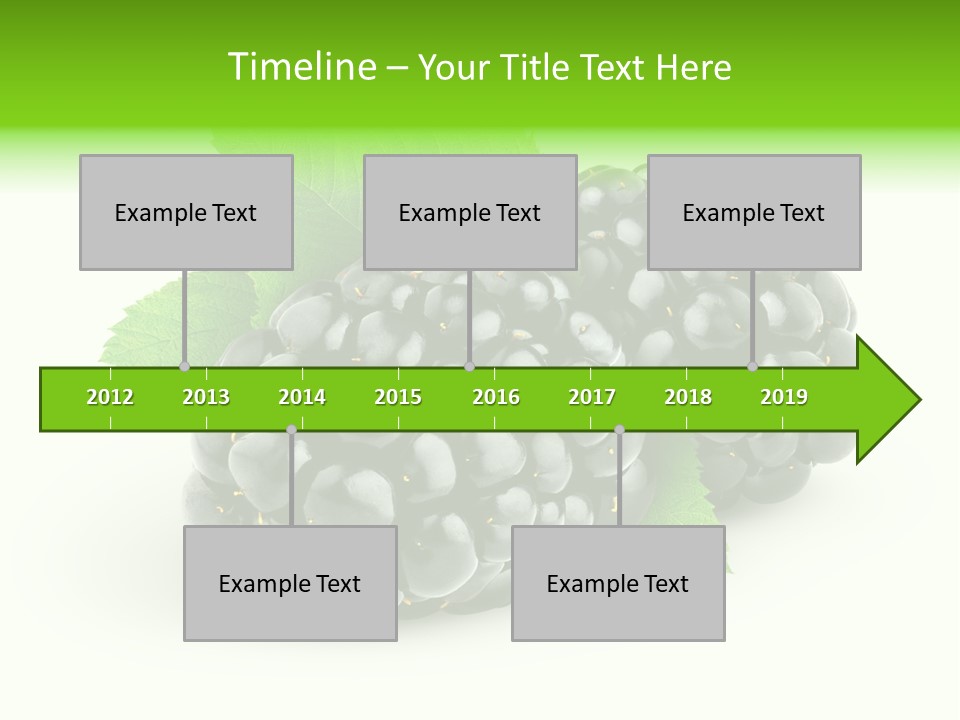 Timeline – Your Title Text Here

Example Text

Example Text

Example Text

2012 2013 2014 2015 2016 2017 2018 2019

Example Text

Example Text